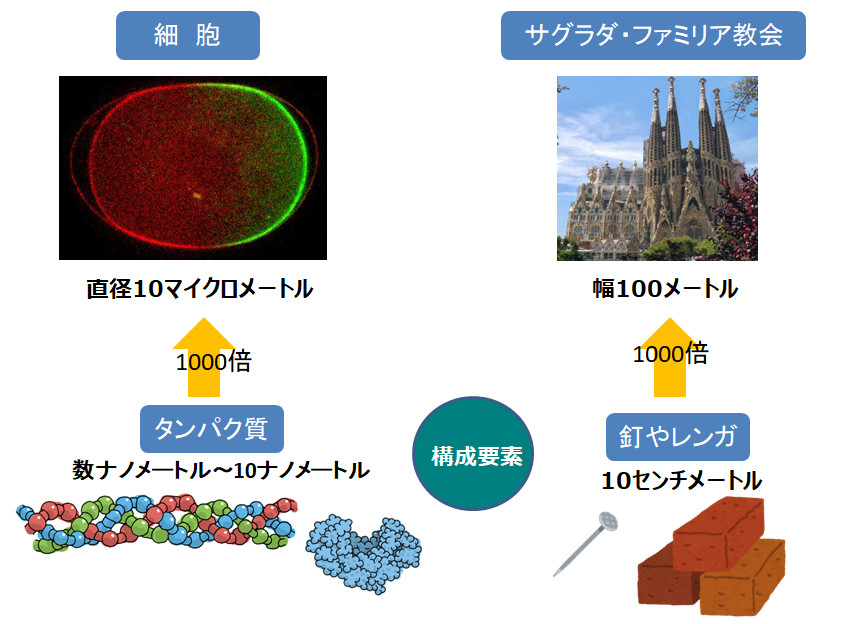 細　胞

直径10マイクロメートル

1000倍

タンパク質

数ナノメートル～10ナノメートル

構成要素

サグラダ・ファミリア教会

幅100メートル

1000倍

釘やレンガ

10センチメートル